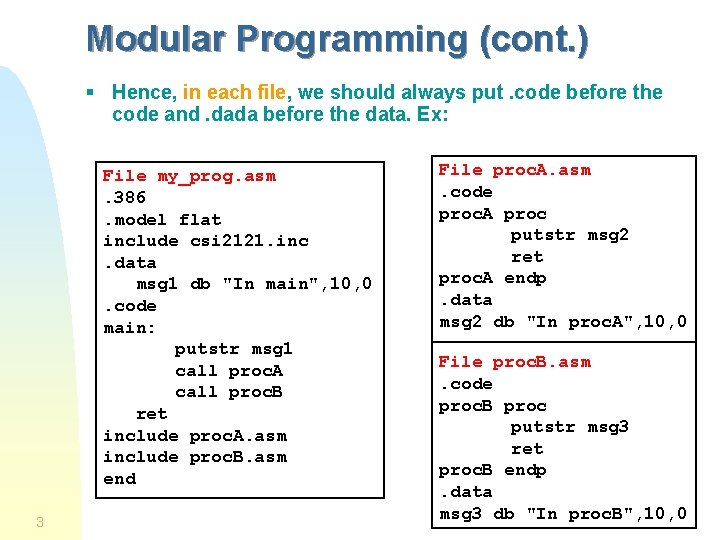 Modular Programming (cont.)

▪ Hence, in each file, we should always put .code before the code and .dada before the data. Ex:

File my_prog.asm
.386
.model flat
include csi2121.inc
.data
msg1 db "In main",10,0
.code
main:
putstr msg1
call procA
call procB
ret
include procA.asm
include procB.asm
end

File procA.asm
.code
procA proc
putstr msg2
ret
procA endp
.data
msg2 db "In procA",10,0

File procB.asm
.code
procB proc
putstr msg3
ret
procB endp
.data
msg3 db "In procB",10,0

3